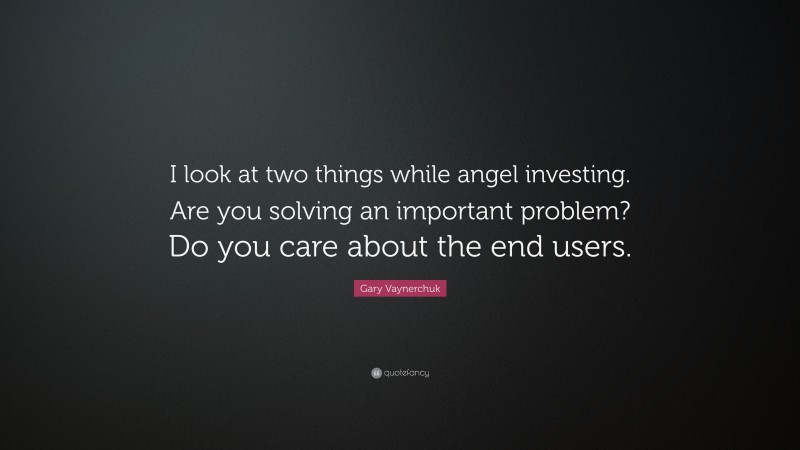 I look at two things while angel investing. Are you solving an important problem? Do you care about the end users.

Gary Vaynerchuk

quotefancy